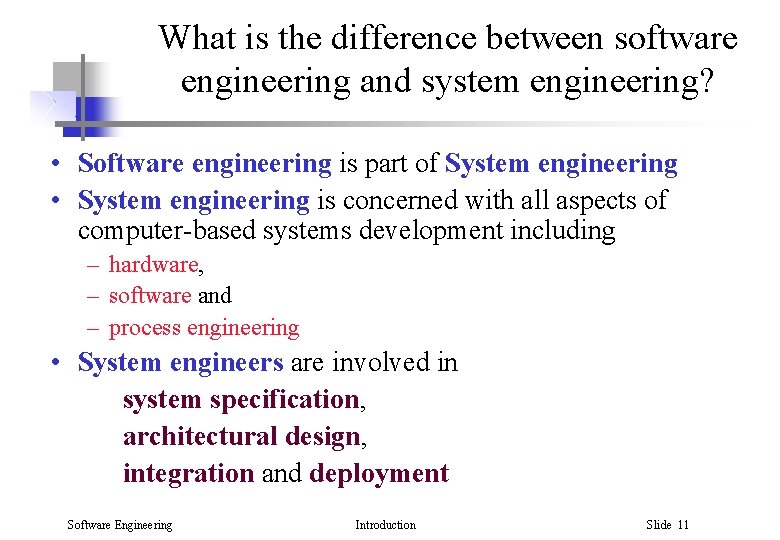 What is the difference between software engineering and system engineering?

• Software engineering is part of System engineering
• System engineering is concerned with all aspects of computer-based systems development including
– hardware,
– software and
– process engineering
• System engineers are involved in
system specification,
architectural design,
integration and deployment

Software Engineering Introduction Slide 11